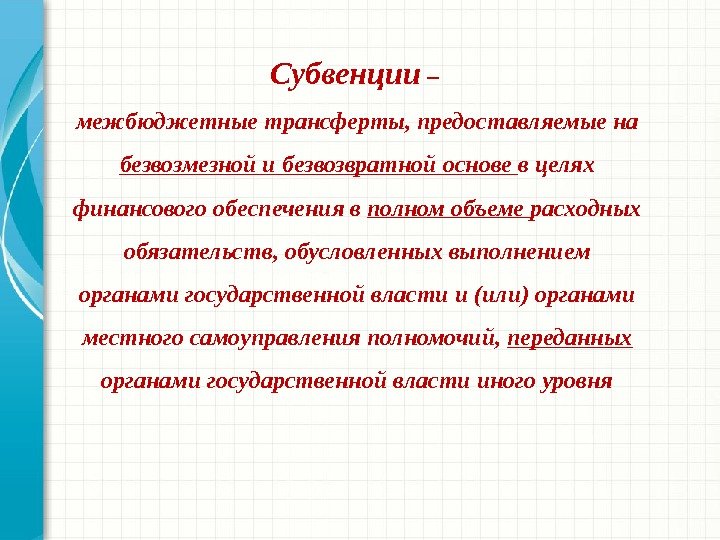 Субвенции –

межбюджетные трансферты, предоставляемые на безвозмезной и безвозвратной основе в целях финансового обеспечения в полном объеме расходных обязательств, обусловленных выполнением органами государственной власти и (или) органами местного самоуправления полномочий, переданных органами государственной власти иного уровня